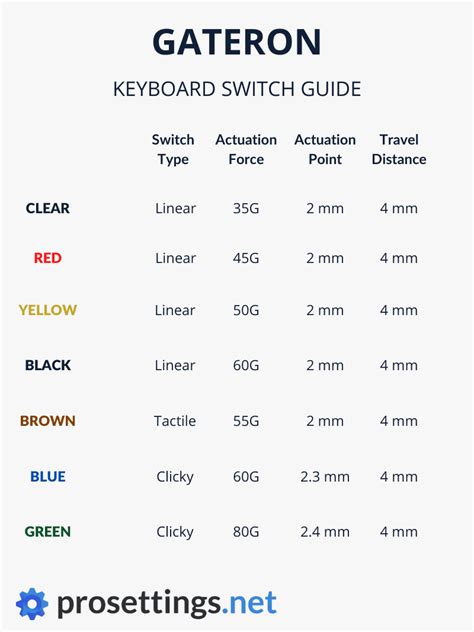 GATERON

KEYBOARD SWITCH GUIDE

| | Switch Type | Actuation Force | Actuation Point | Travel Distance |
|---|---|---|---|---|
| CLEAR | Linear | 35G | 2 mm | 4 mm |
| RED | Linear | 45G | 2 mm | 4 mm |
| YELLOW | Linear | 50G | 2 mm | 4 mm |
| BLACK | Linear | 60G | 2 mm | 4 mm |
| BROWN | Tactile | 55G | 2 mm | 4 mm |
| BLUE | Clicky | 60G | 2.3 mm | 4 mm |
| GREEN | Clicky | 80G | 2.4 mm | 4 mm |

prosettings.net